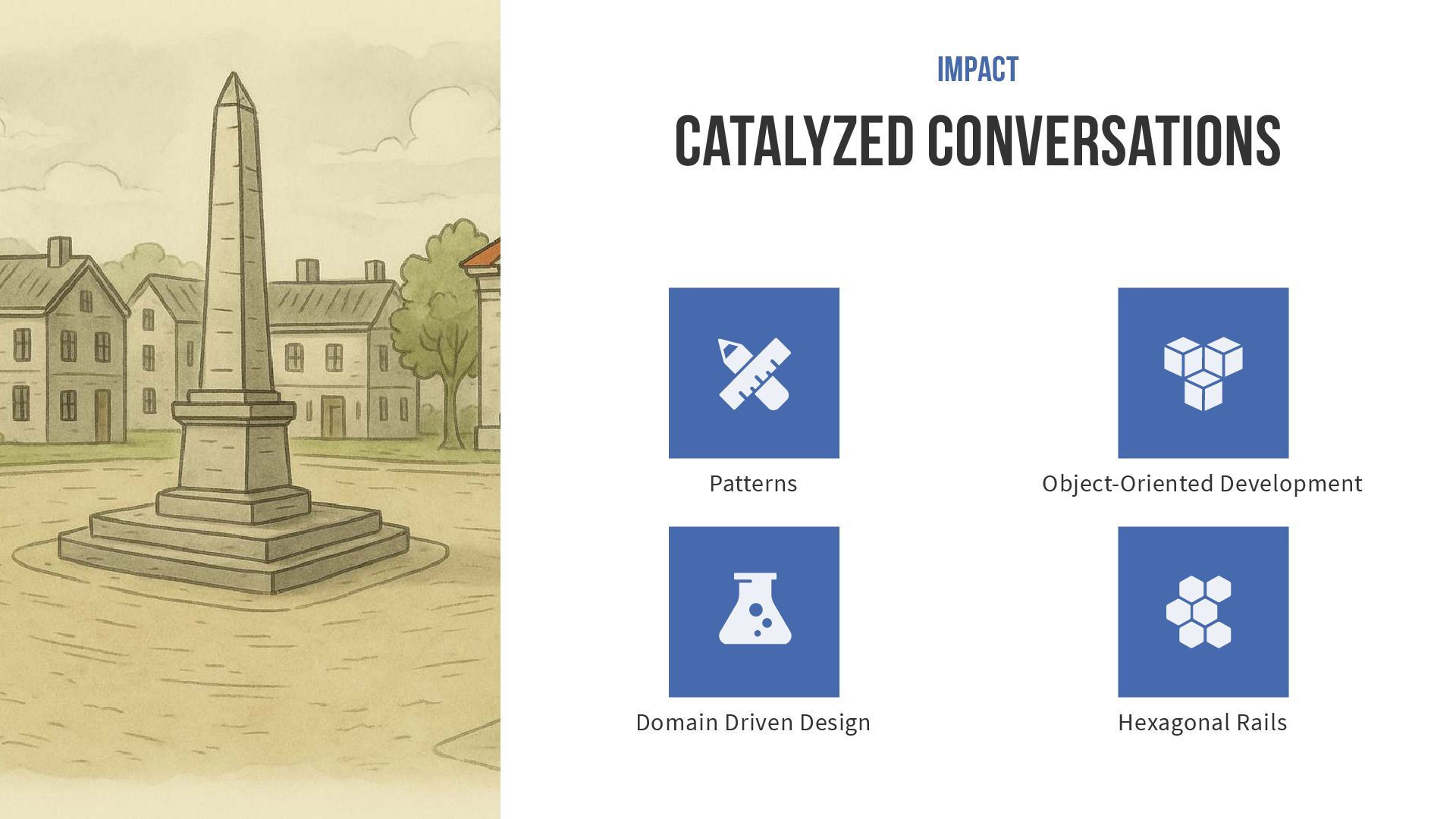 IMPACT

CATALYZED CONVERSATIONS

Patterns

Object-Oriented Development

Domain Driven Design

Hexagonal Rails